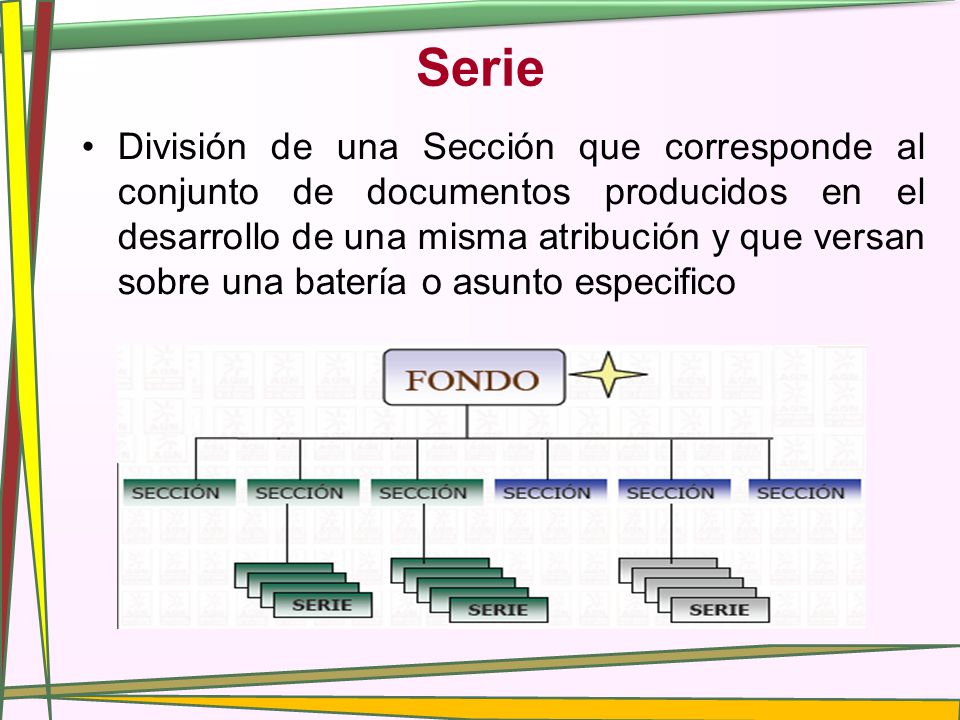 Serie

• División de una Sección que corresponde al conjunto de documentos producidos en el desarrollo de una misma atribución y que versan sobre una batería o asunto especifico

FONDO

SECCIÓN SECCIÓN SECCIÓN SECCIÓN SECCIÓN SECCIÓN

SERIE SERIE SERIE